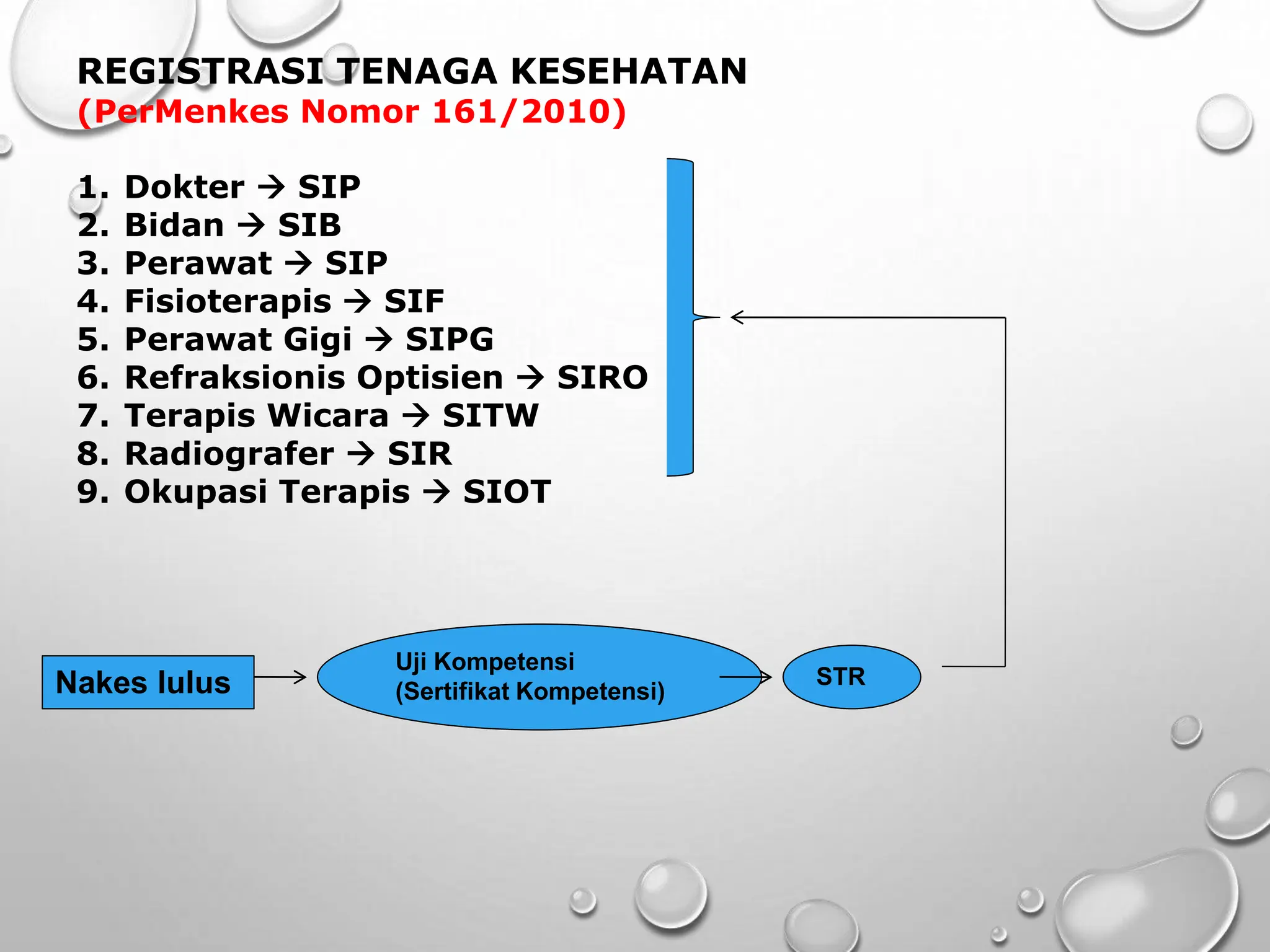 REGISTRASI TENAGA KESEHATAN
(PerMenkes Nomor 161/2010)

1. Dokter → SIP
2. Bidan → SIB
3. Perawat → SIP
4. Fisioterapis → SIF
5. Perawat Gigi → SIPG
6. Refraksionis Optisien → SIRO
7. Terapis Wicara → SITW
8. Radiografer → SIR
9. Okupasi Terapis → SIOT

Nakes lulus

Uji Kompetensi
(Sertifikat Kompetensi)

STR